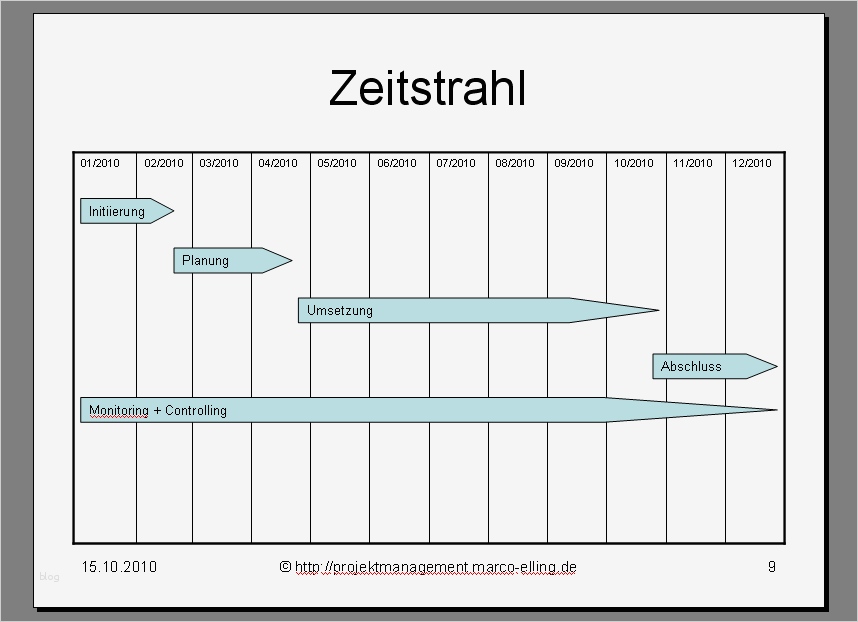 Zeitstrahl

| 01/2010 | 02/2010 | 03/2010 | 04/2010 | 05/2010 | 06/2010 | 07/2010 | 08/2010 | 09/2010 | 10/2010 | 11/2010 | 12/2010 |
|---|---|---|---|---|---|---|---|---|---|---|---|

Initiierung

Planung

Umsetzung

Abschluss

Monitoring + Controlling

blog

15.10.2010 © http://projektmanagement.marco-elling.de 9